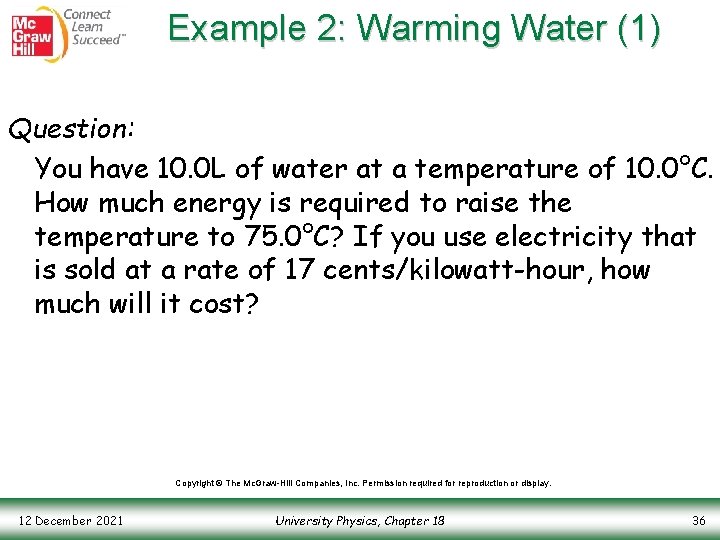 Mc Graw Hill Connect Learn Succeed™

Example 2: Warming Water (1)

Question:

You have 10.0L of water at a temperature of 10.0°C. How much energy is required to raise the temperature to 75.0°C? If you use electricity that is sold at a rate of 17 cents/kilowatt-hour, how much will it cost?

Copyright © The McGraw-Hill Companies, Inc. Permission required for reproduction or display.

12 December 2021

University Physics, Chapter 18

36